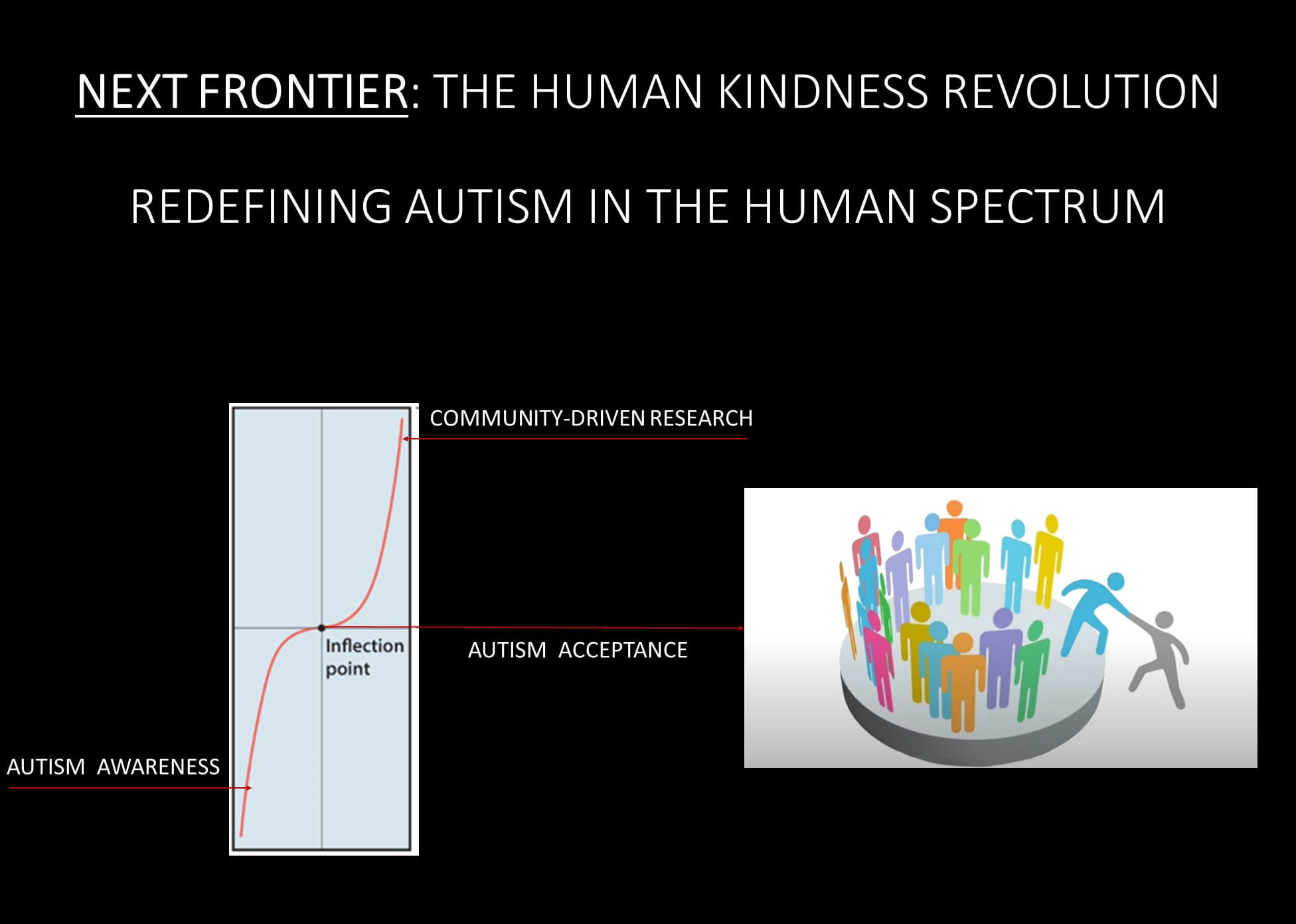 NEXT FRONTIER: THE HUMAN KINDNESS REVOLUTION

REDEFINING AUTISM IN THE HUMAN SPECTRUM

COMMUNITY-DRIVEN RESEARCH

Inflection point

AUTISM ACCEPTANCE

AUTISM AWARENESS